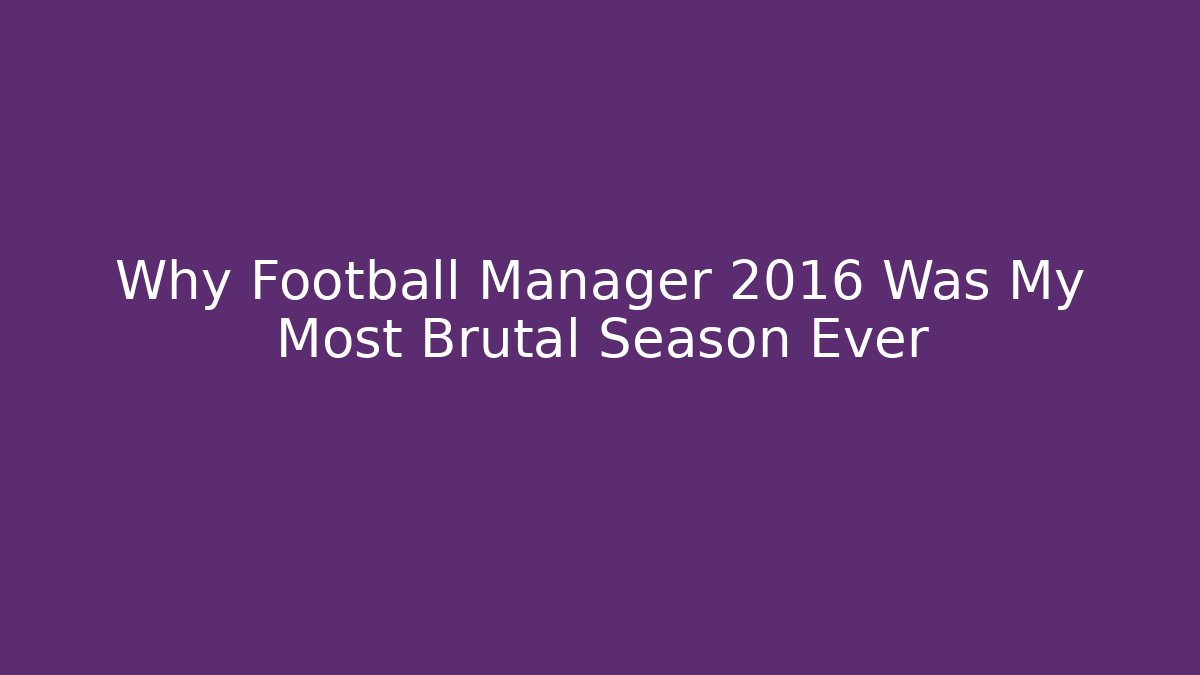 Why Football Manager 2016 Was My Most Brutal Season Ever